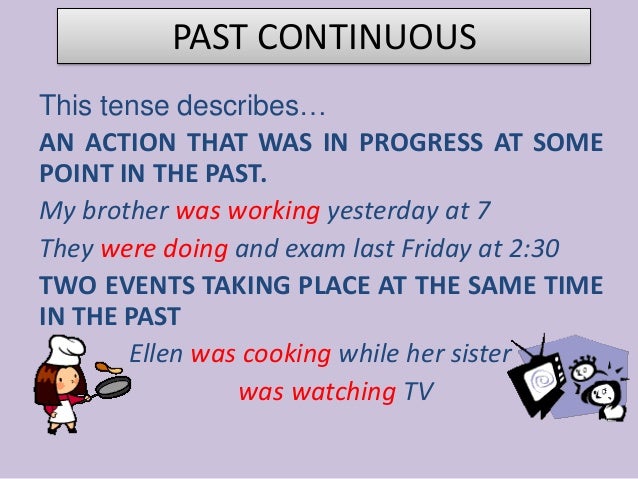 PAST CONTINUOUS

This tense describes…

AN ACTION THAT WAS IN PROGRESS AT SOME POINT IN THE PAST.

My brother was working yesterday at 7

They were doing and exam last Friday at 2:30

TWO EVENTS TAKING PLACE AT THE SAME TIME IN THE PAST

Ellen was cooking while her sister was watching TV